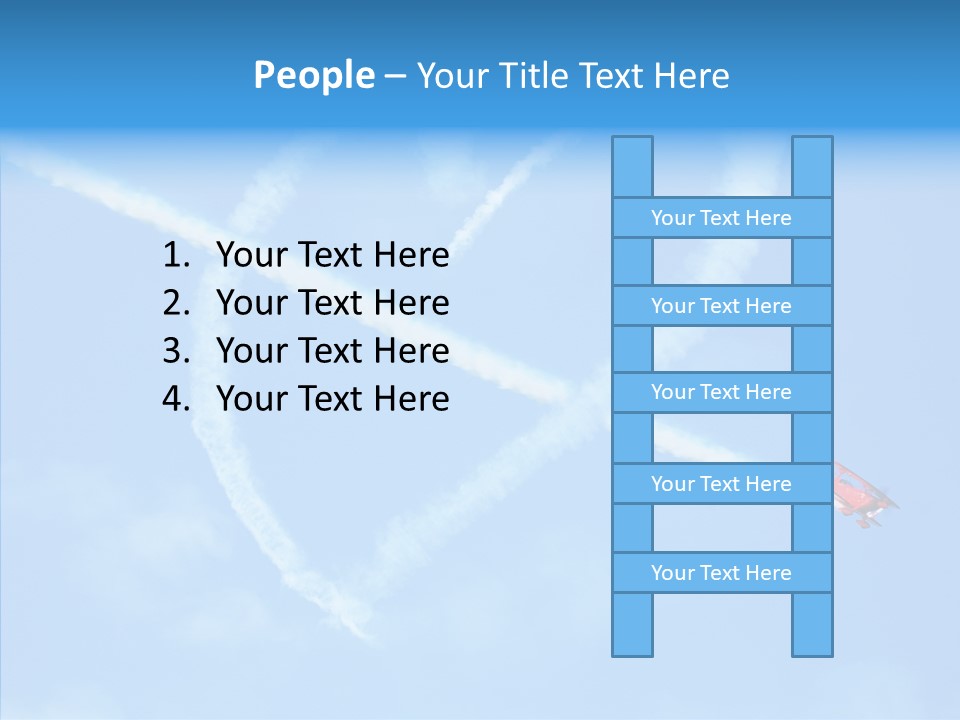 People – Your Title Text Here

1. Your Text Here
2. Your Text Here
3. Your Text Here
4. Your Text Here

Your Text Here

Your Text Here

Your Text Here

Your Text Here

Your Text Here